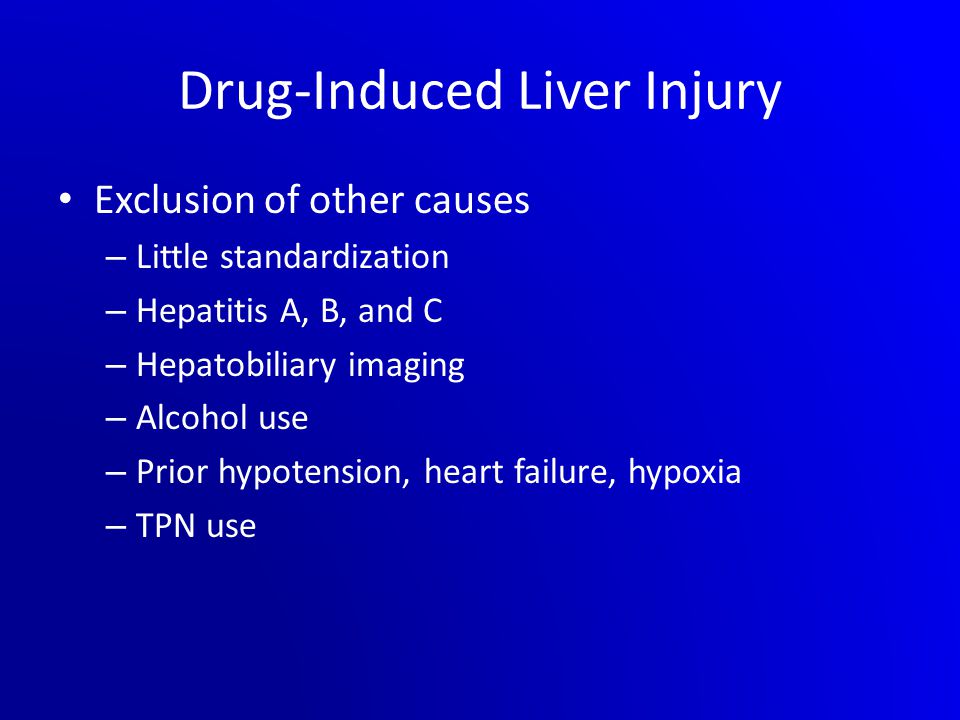 Drug-Induced Liver Injury

• Exclusion of other causes
– Little standardization
– Hepatitis A, B, and C
– Hepatobiliary imaging
– Alcohol use
– Prior hypotension, heart failure, hypoxia
– TPN use